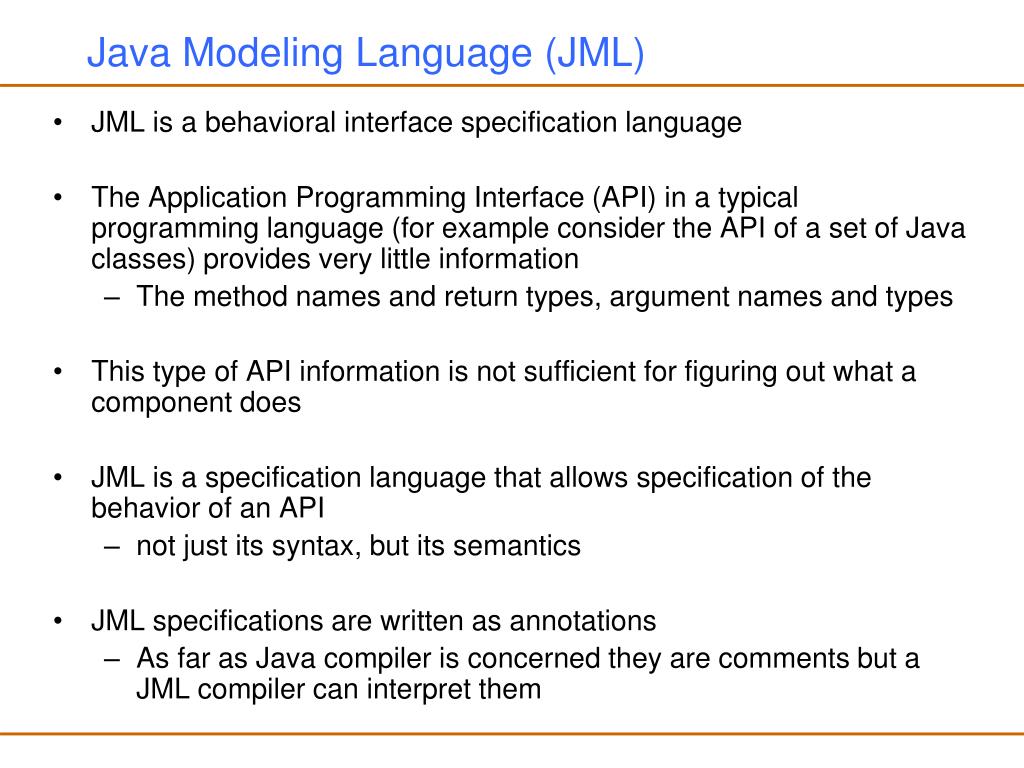 Java Modeling Language (JML)

• JML is a behavioral interface specification language

• The Application Programming Interface (API) in a typical programming language (for example consider the API of a set of Java classes) provides very little information
– The method names and return types, argument names and types

• This type of API information is not sufficient for figuring out what a component does

• JML is a specification language that allows specification of the behavior of an API
– not just its syntax, but its semantics

• JML specifications are written as annotations
– As far as Java compiler is concerned they are comments but a JML compiler can interpret them